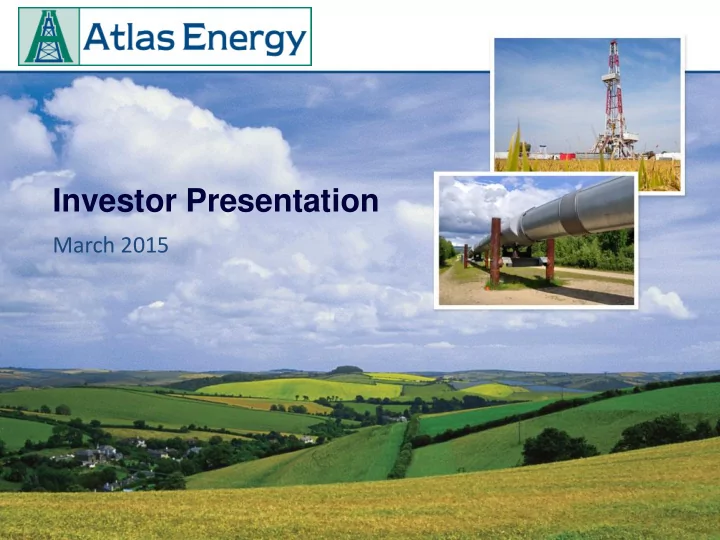 Atlas Energy

Investor Presentation

March 2015